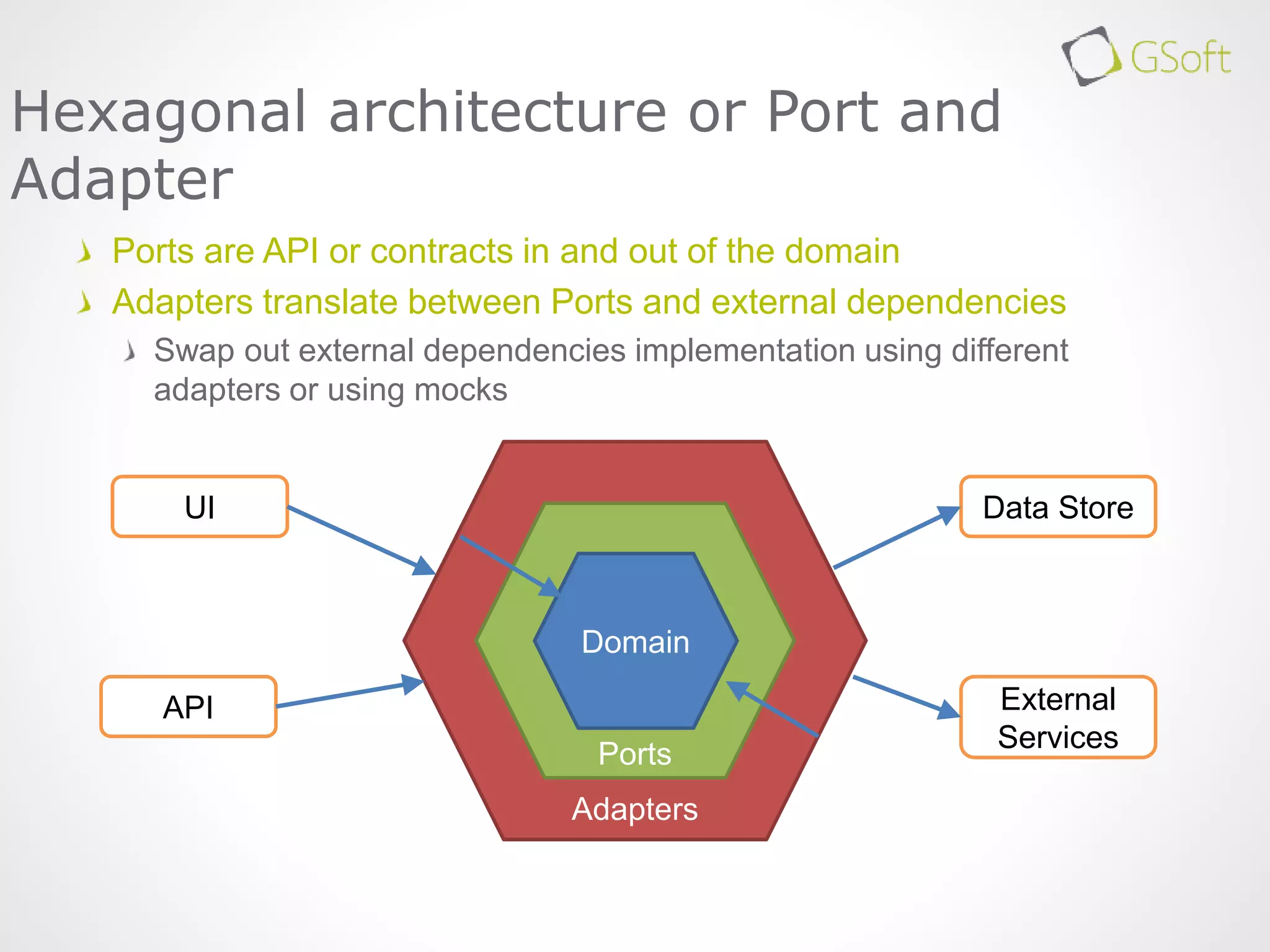 GSoft

Hexagonal architecture or Port and Adapter

Ports are API or contracts in and out of the domain

Adapters translate between Ports and external dependencies

Swap out external dependencies implementation using different adapters or using mocks

UI

API

Domain

Ports

Adapters

Data Store

External Services